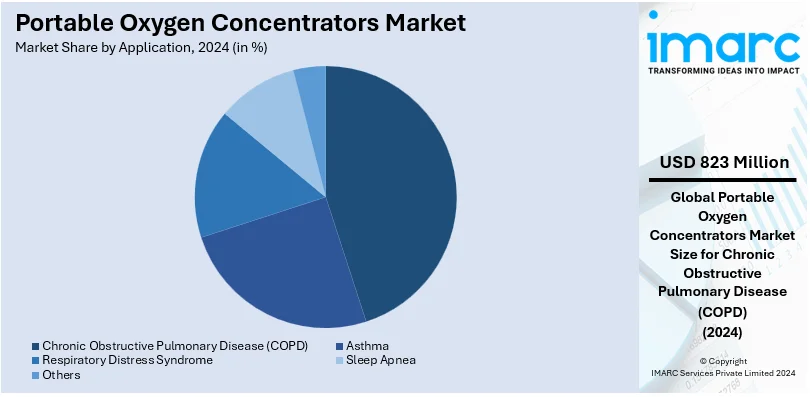 Portable Oxygen Concentrators Market
Market Share by Application, 2024 (in %)

Chronic Obstructive Pulmonary Disease (COPD)
Asthma
Respiratory Distress Syndrome
Sleep Apnea
Others

imarc
TRANSFORMING IDEAS INTO IMPACT

USD 823 Million

Global Portable Oxygen Concentrators Market Size for Chronic Obstructive Pulmonary Disease (COPD) (2024)

© Copyright
IMARC Services Private Limited 2024